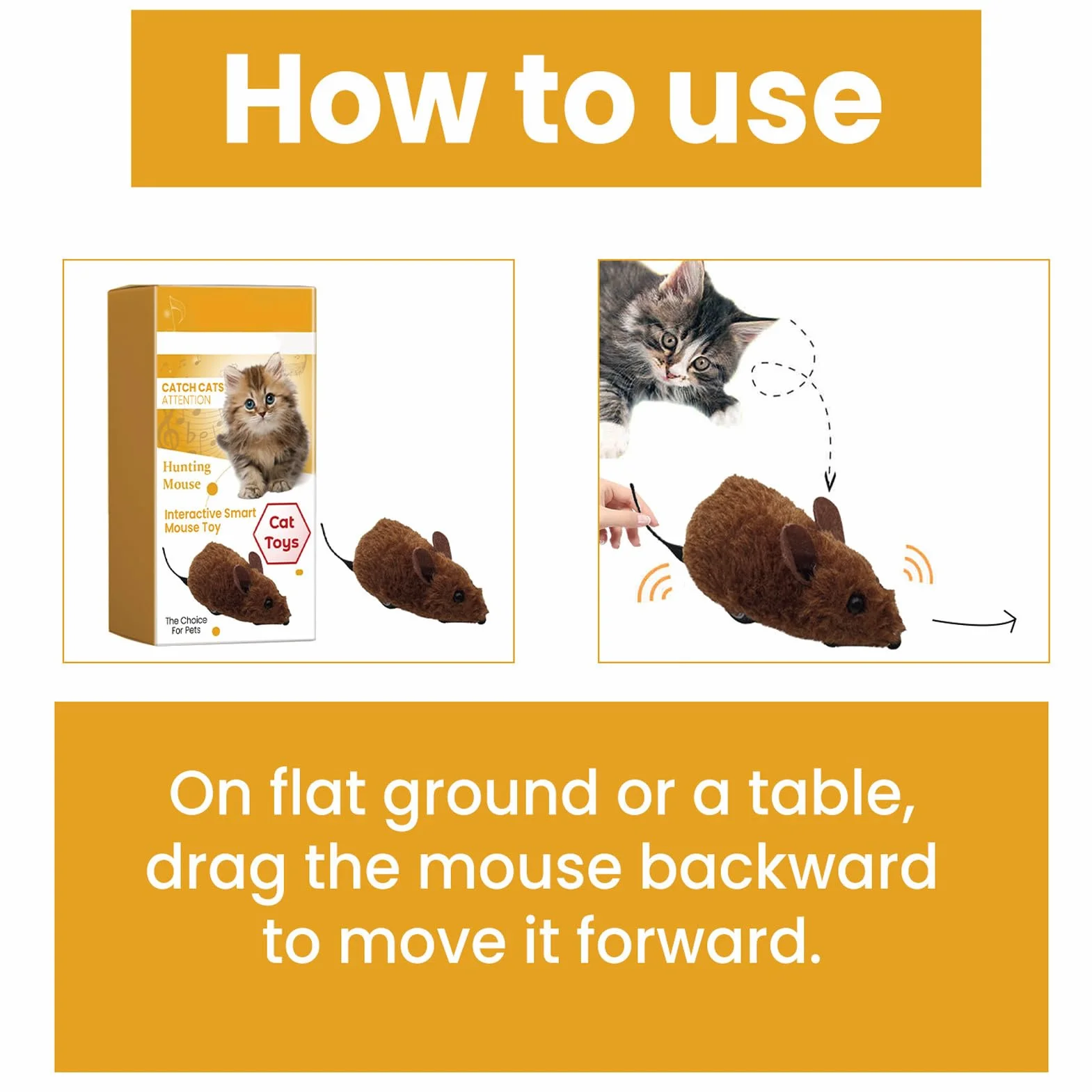 How to use

CATCH CATS ATTENTION

Hunting Mouse

Interactive Smart Mouse Toy

Cat Toys

The Choice For Pets

On flat ground or a table, drag the mouse backward to move it forward.